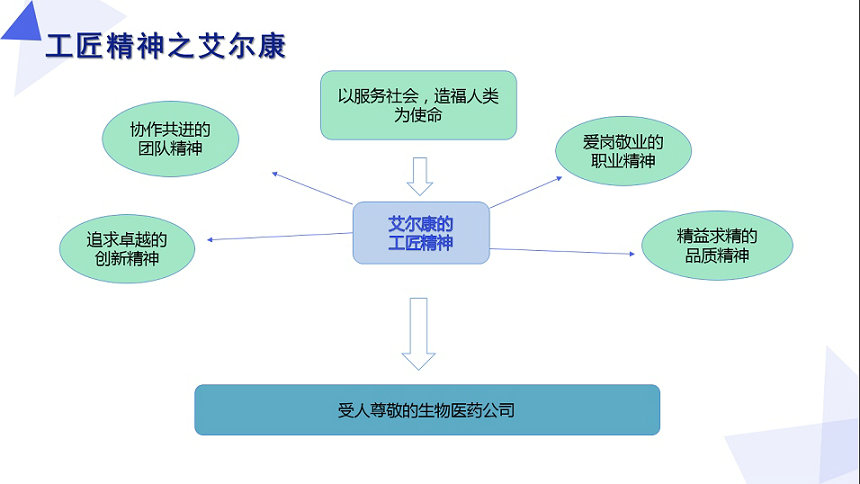 工匠精神之艾尔康

以服务社会，造福人类为使命

协作共进的团队精神

爱岗敬业的职业精神

艾尔康的工匠精神

追求卓越的创新精神

精益求精的品质精神

受人尊敬的生物医药公司